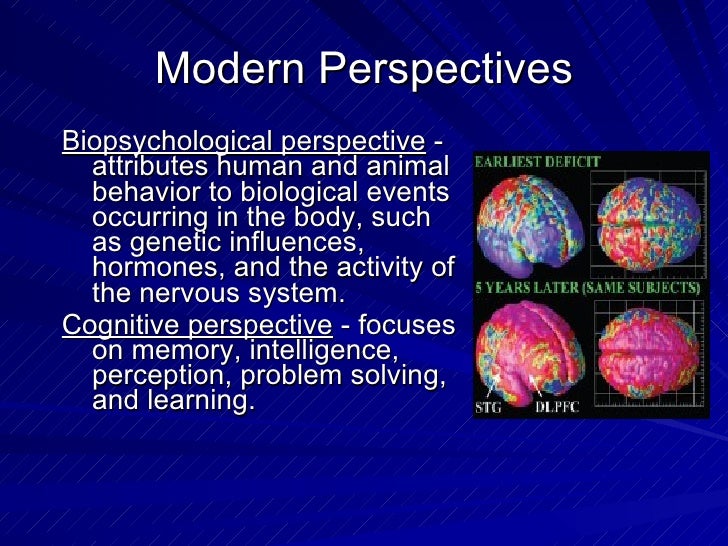 Modern Perspectives

Biopsychological perspective - attributes human and animal behavior to biological events occurring in the body, such as genetic influences, hormones, and the activity of the nervous system.

Cognitive perspective - focuses on memory, intelligence, perception, problem solving, and learning.

EARLIEST DEFICIT

5 YEARS LATER (SAME SUBJECTS)

STG

DLPFC